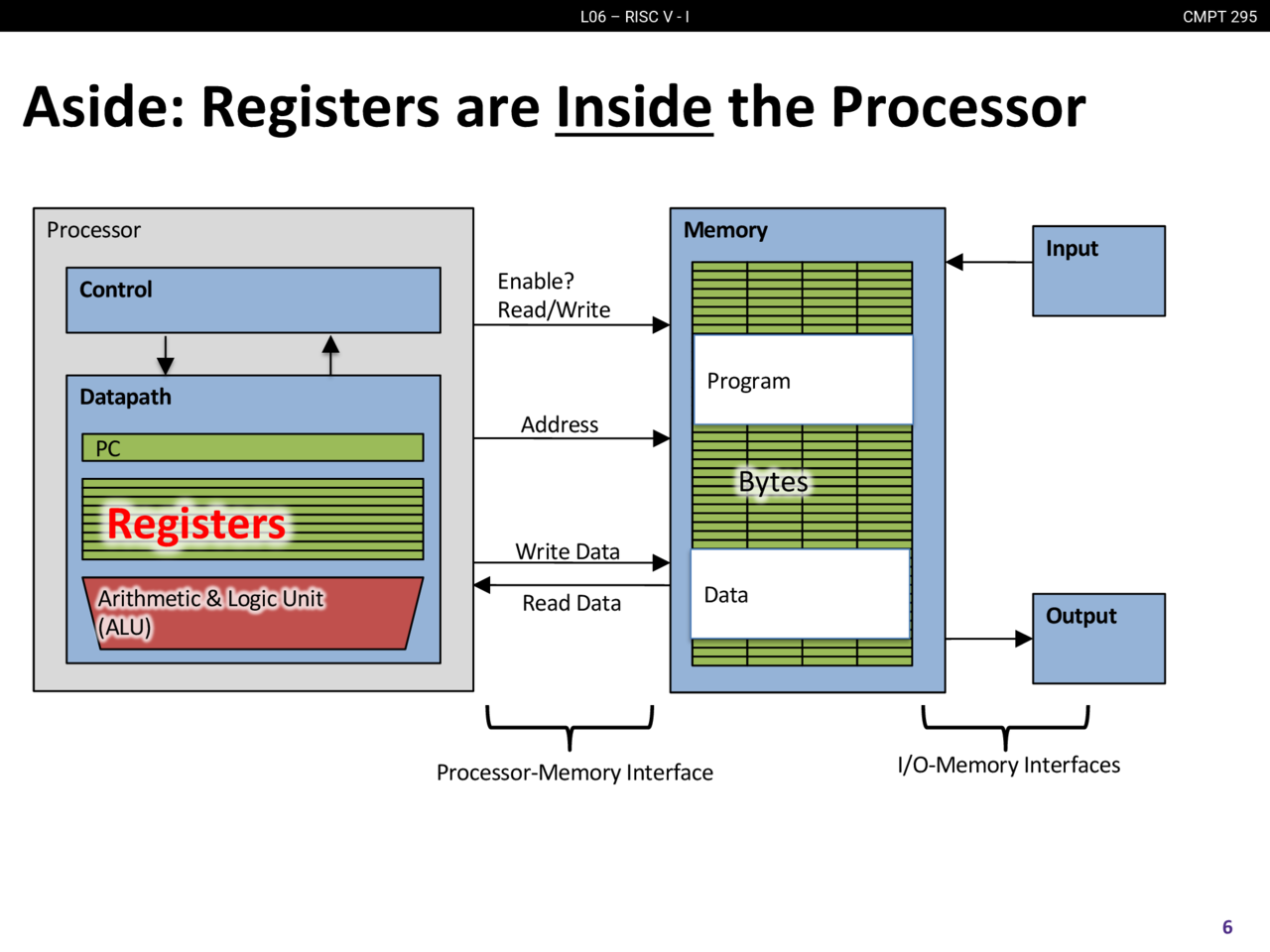 L06 – RISC V - I

CMPT 295

Aside: Registers are Inside the Processor

Processor

Control

Datapath

PC

Registers

Arithmetic & Logic Unit (ALU)

Enable?
Read/Write

Address

Write Data

Read Data

Memory

Program

Bytes

Data

Input

Output

Processor-Memory Interface

I/O-Memory Interfaces

6